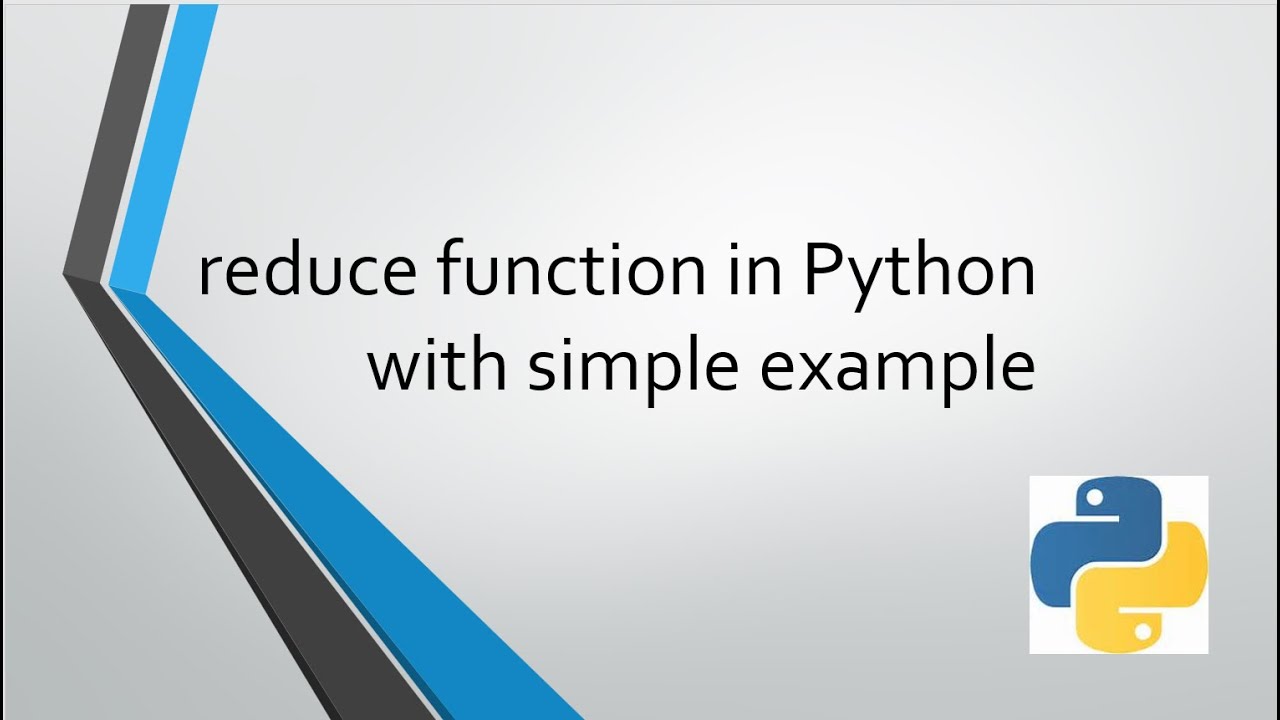 reduce function in Python
with simple example